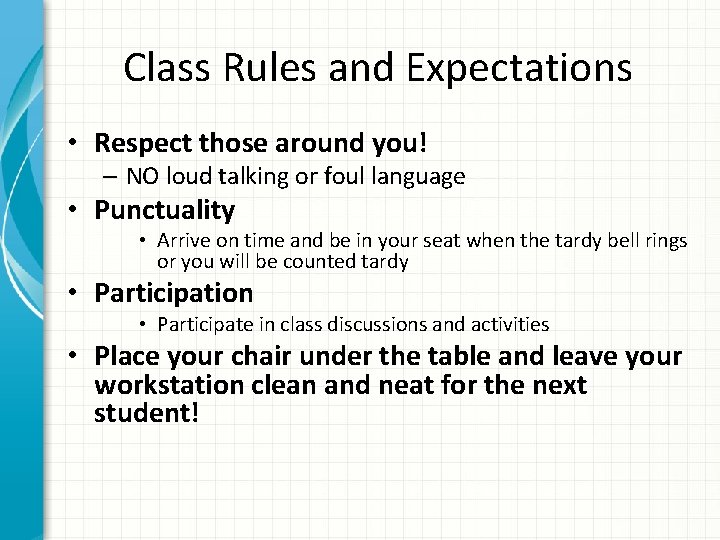 Class Rules and Expectations

• Respect those around you!
– NO loud talking or foul language
• Punctuality
• Arrive on time and be in your seat when the tardy bell rings or you will be counted tardy
• Participation
• Participate in class discussions and activities
• Place your chair under the table and leave your workstation clean and neat for the next student!